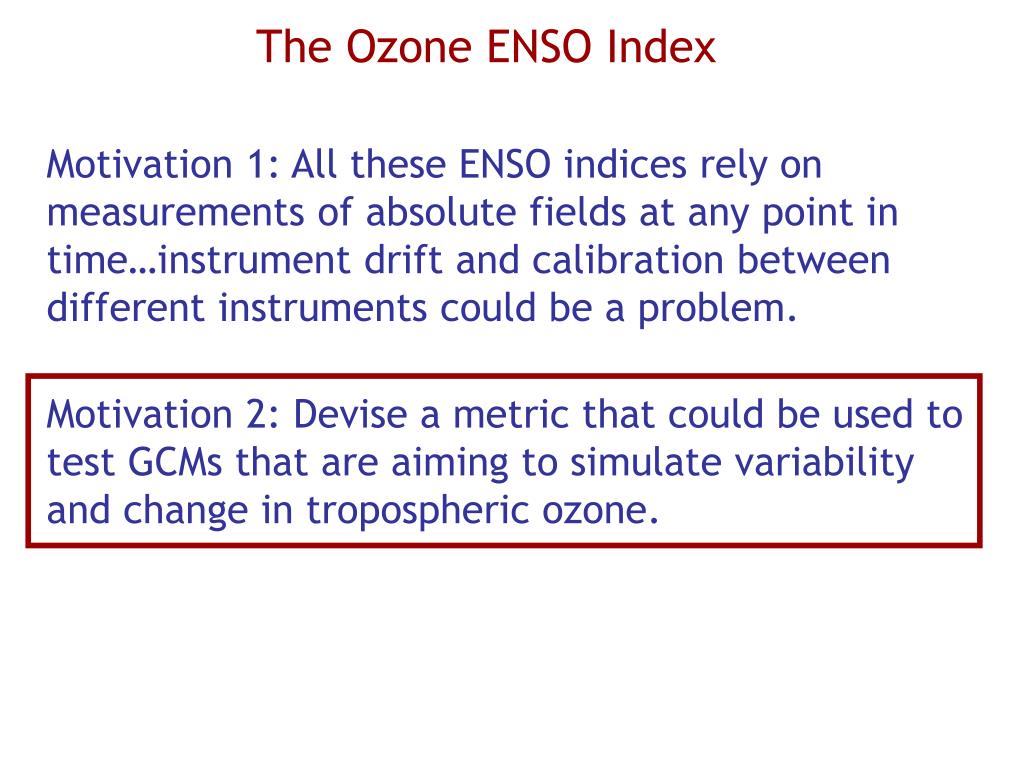 The Ozone ENSO Index

Motivation 1: All these ENSO indices rely on measurements of absolute fields at any point in time…instrument drift and calibration between different instruments could be a problem.

Motivation 2: Devise a metric that could be used to test GCMs that are aiming to simulate variability and change in tropospheric ozone.